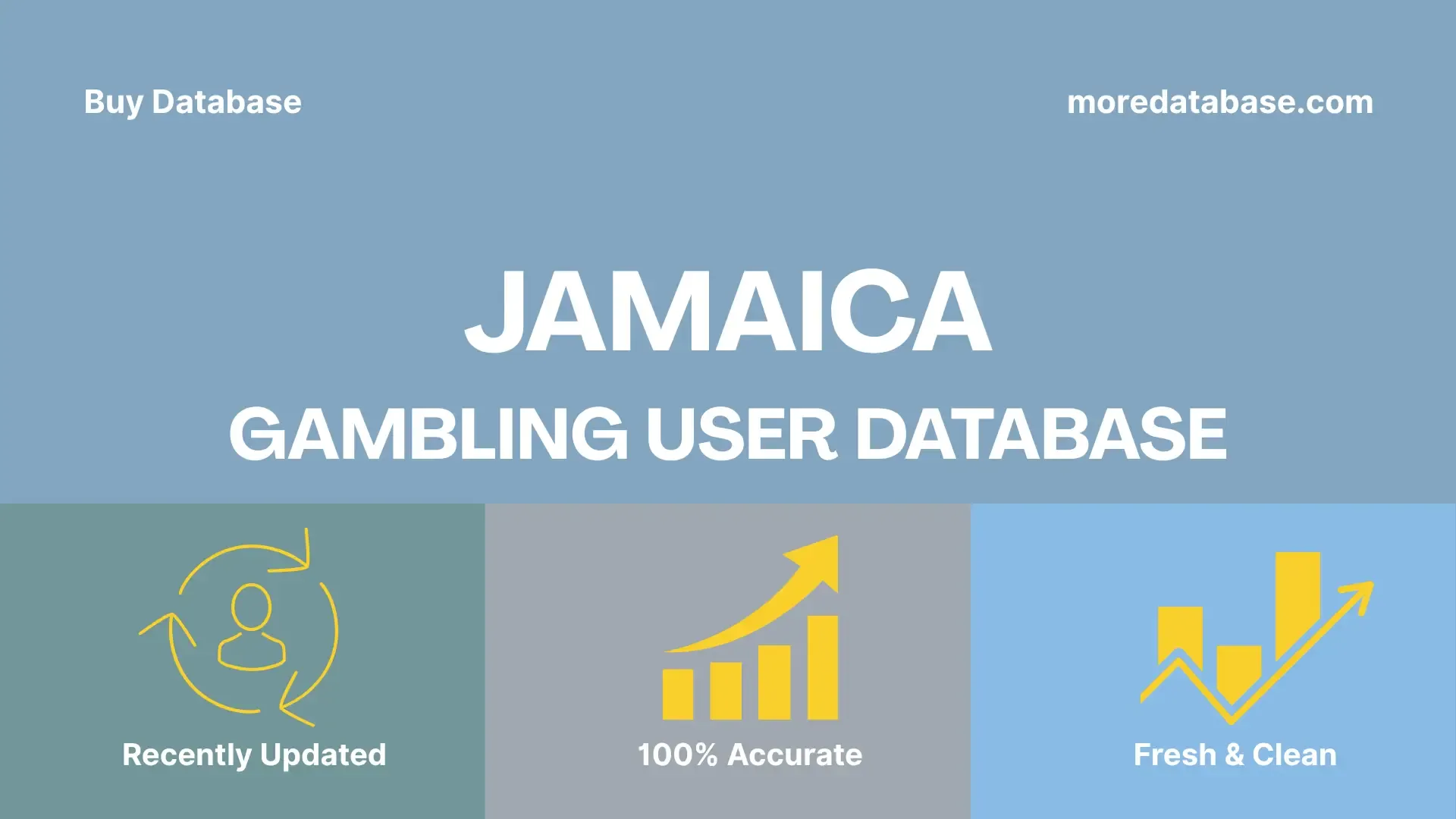 Buy Database

moredatabase.com

JAMAICA

GAMBLING USER DATABASE

Recently Updated

100% Accurate

Fresh & Clean